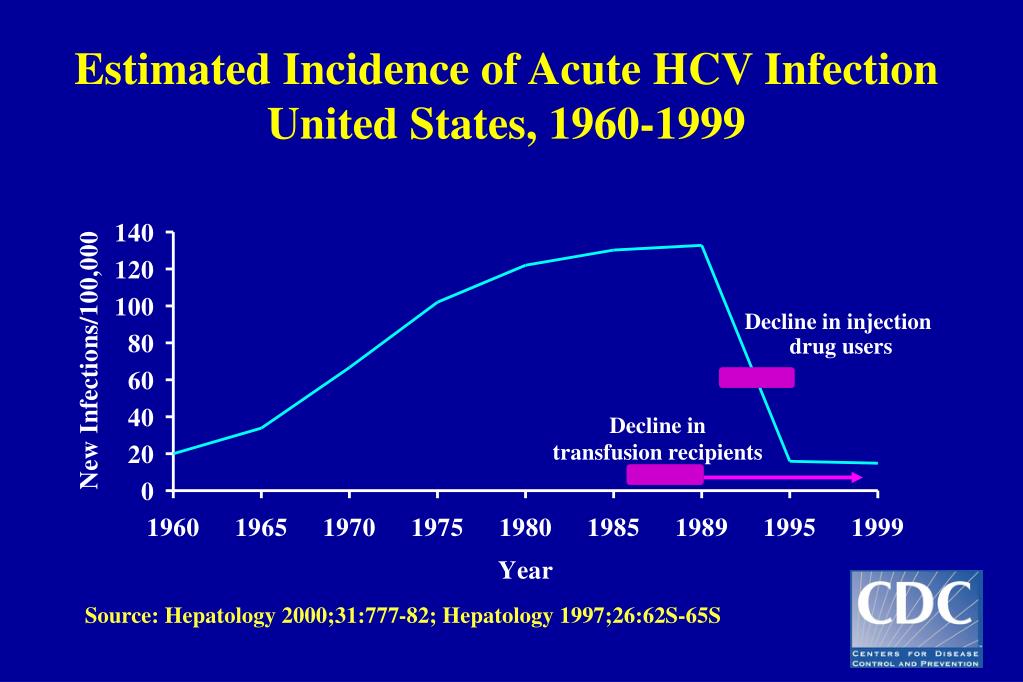 Estimated Incidence of Acute HCV Infection
United States, 1960-1999

New Infections/100,000

140
120
100
80
60
40
20
0

Decline in injection drug users

Decline in transfusion recipients

1960 1965 1970 1975 1980 1985 1989 1995 1999

Year

Source: Hepatology 2000;31:777-82; Hepatology 1997;26:62S-65S

CDC
CENTERS FOR DISEASE CONTROL AND PREVENTION